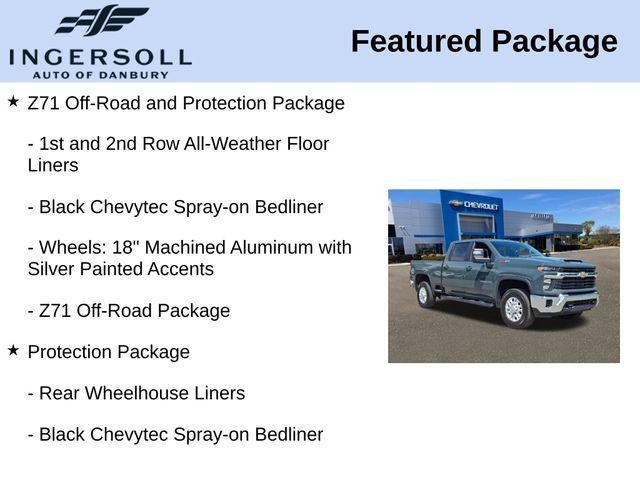 INGERSOLL
AUTO OF DANBURY

Featured Package

★ Z71 Off-Road and Protection Package

- 1st and 2nd Row All-Weather Floor Liners

- Black Chevytec Spray-on Bedliner

- Wheels: 18" Machined Aluminum with Silver Painted Accents

- Z71 Off-Road Package

★ Protection Package

- Rear Wheelhouse Liners

- Black Chevytec Spray-on Bedliner

CHEVROLET